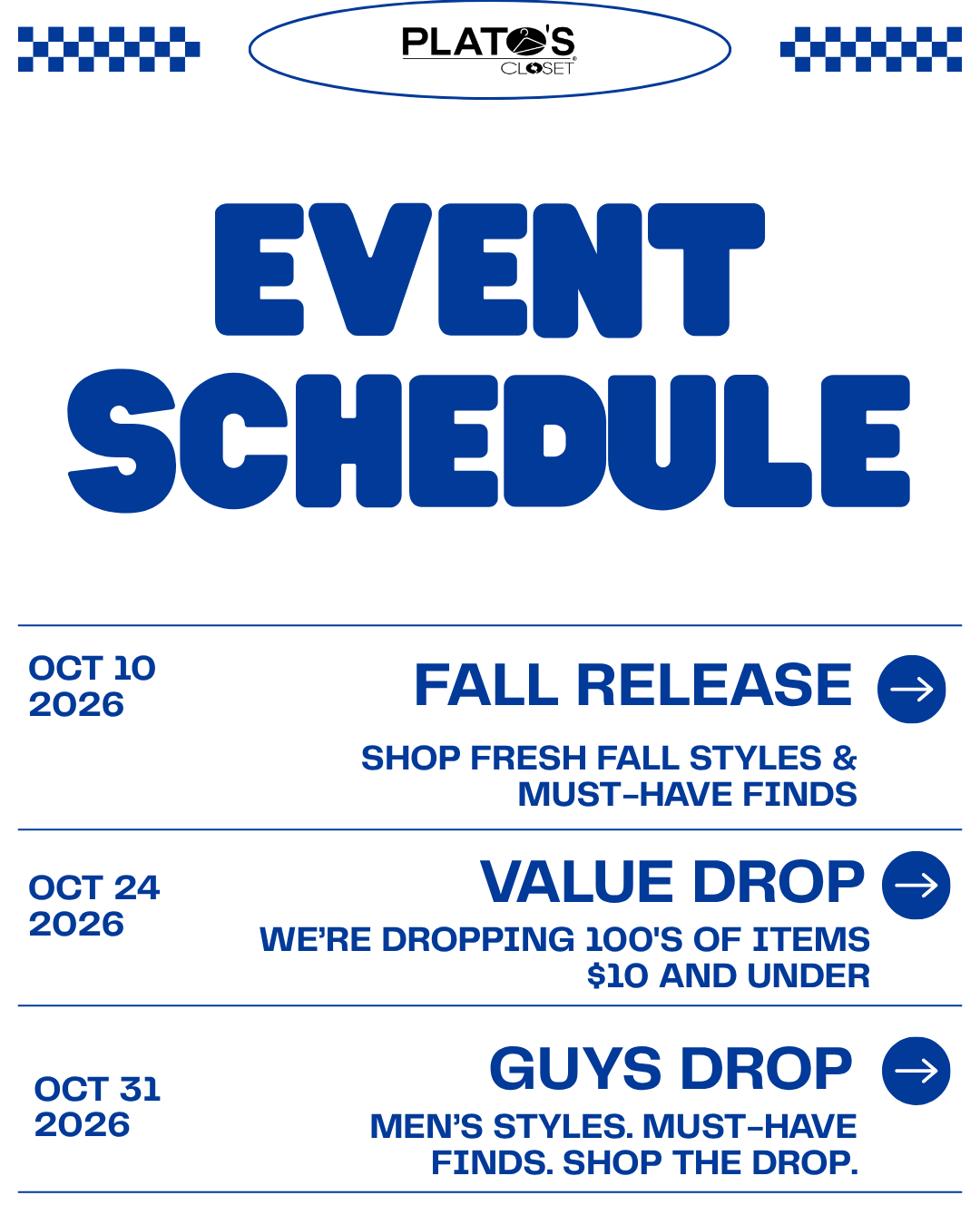 PLATO'S CLOSET

EVENT SCHEDULE

OCT 10
2026

FALL RELEASE

SHOP FRESH FALL STYLES & MUST-HAVE FINDS

OCT 24
2026

VALUE DROP

WE'RE DROPPING 100'S OF ITEMS $10 AND UNDER

OCT 31
2026

GUYS DROP

MEN'S STYLES. MUST-HAVE FINDS. SHOP THE DROP.